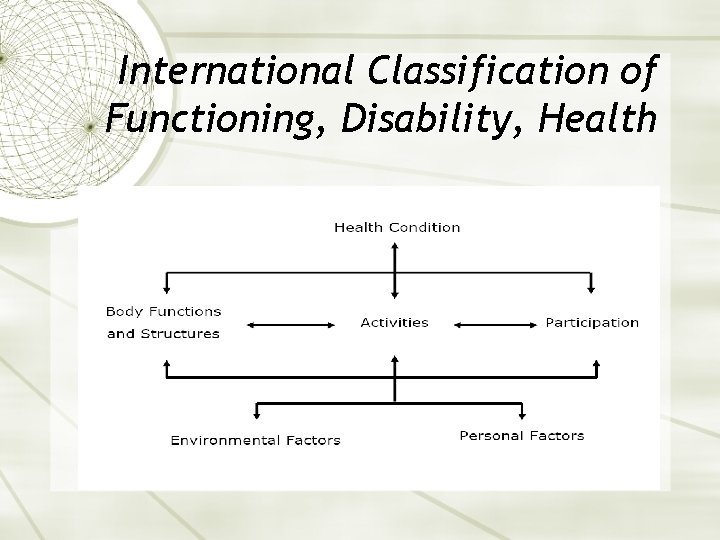 International Classification of Functioning, Disability, Health

Health Condition

Body Functions and Structures

Activities

Participation

Environmental Factors

Personal Factors